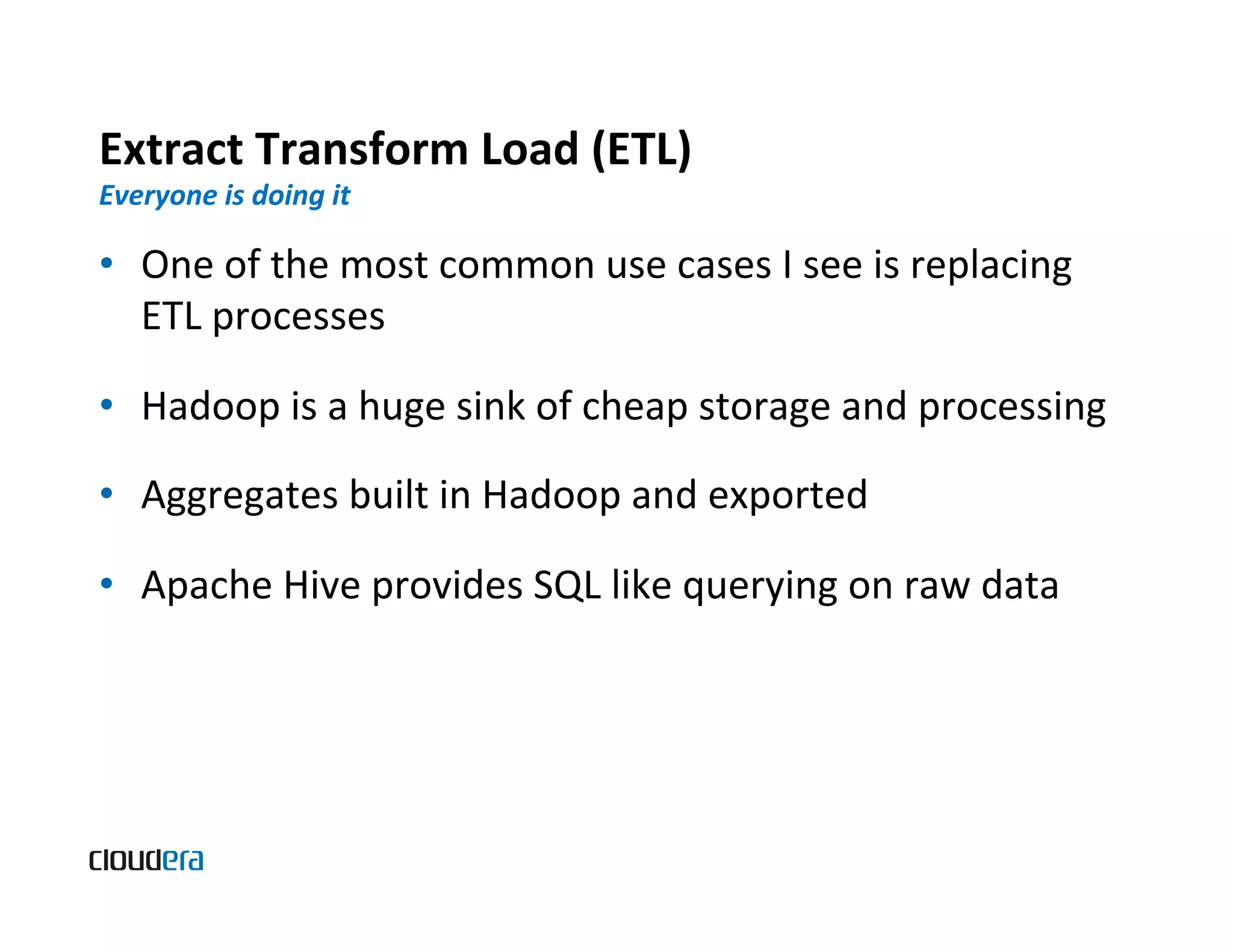 Extract Transform Load (ETL)
Everyone is doing it

• One of the most common use cases I see is replacing ETL processes

• Hadoop is a huge sink of cheap storage and processing

• Aggregates built in Hadoop and exported

• Apache Hive provides SQL like querying on raw data

cloudera